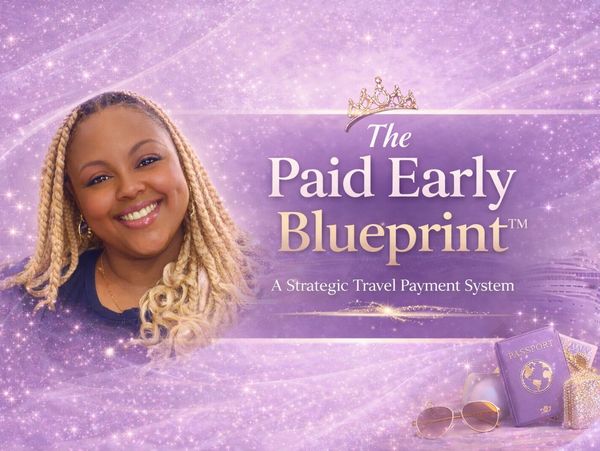 The Paid Early Blueprint™

A Strategic Travel Payment System

PASSPORT